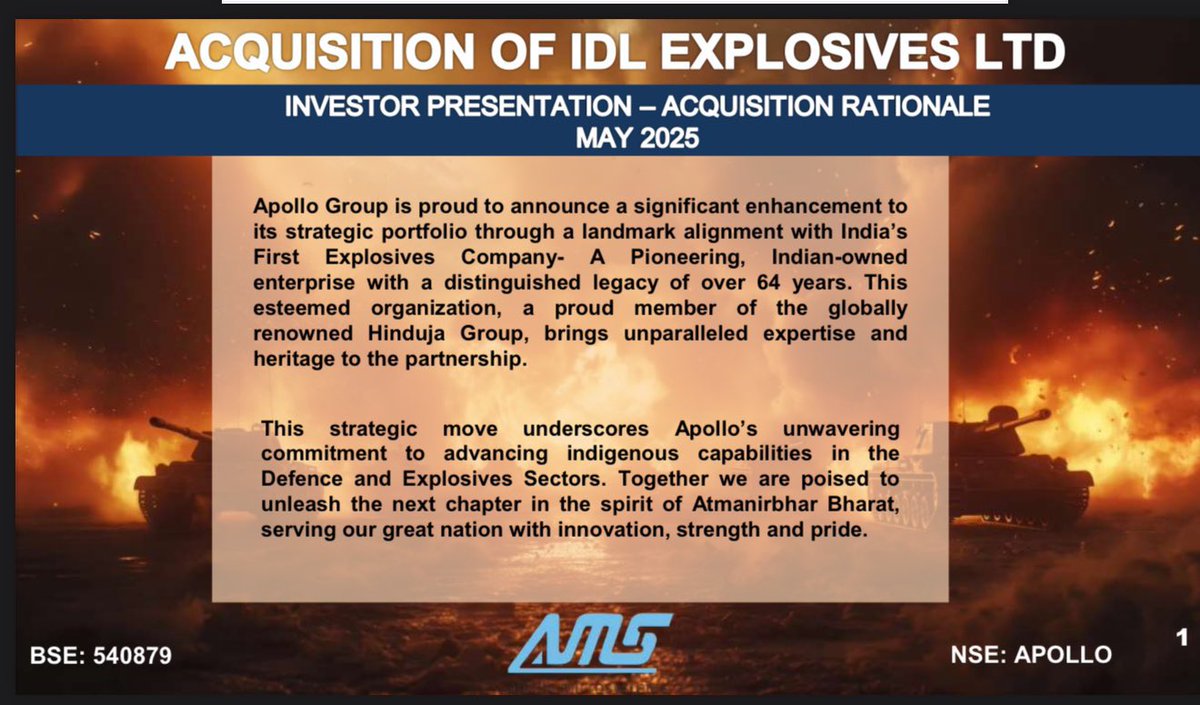 ACQUISITION OF IDL EXPLOSIVES LTD

INVESTOR PRESENTATION – ACQUISITION RATIONALE
MAY 2025

Apollo Group is proud to announce a significant enhancement to its strategic portfolio through a landmark alignment with India's First Explosives Company- A Pioneering, Indian-owned enterprise with a distinguished legacy of over 64 years. This esteemed organization, a proud member of the globally renowned Hinduja Group, brings unparalleled expertise and heritage to the partnership.

This strategic move underscores Apollo's unwavering commitment to advancing indigenous capabilities in the Defence and Explosives Sectors. Together we are poised to unleash the next chapter in the spirit of Atmanirbhar Bharat, serving our great nation with innovation, strength and pride.

BSE: 540879

AMS

NSE: APOLLO

1